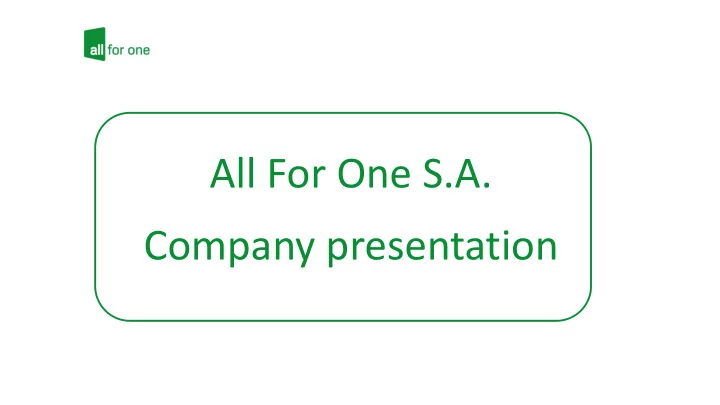 all for one

All For One S.A.

Company presentation